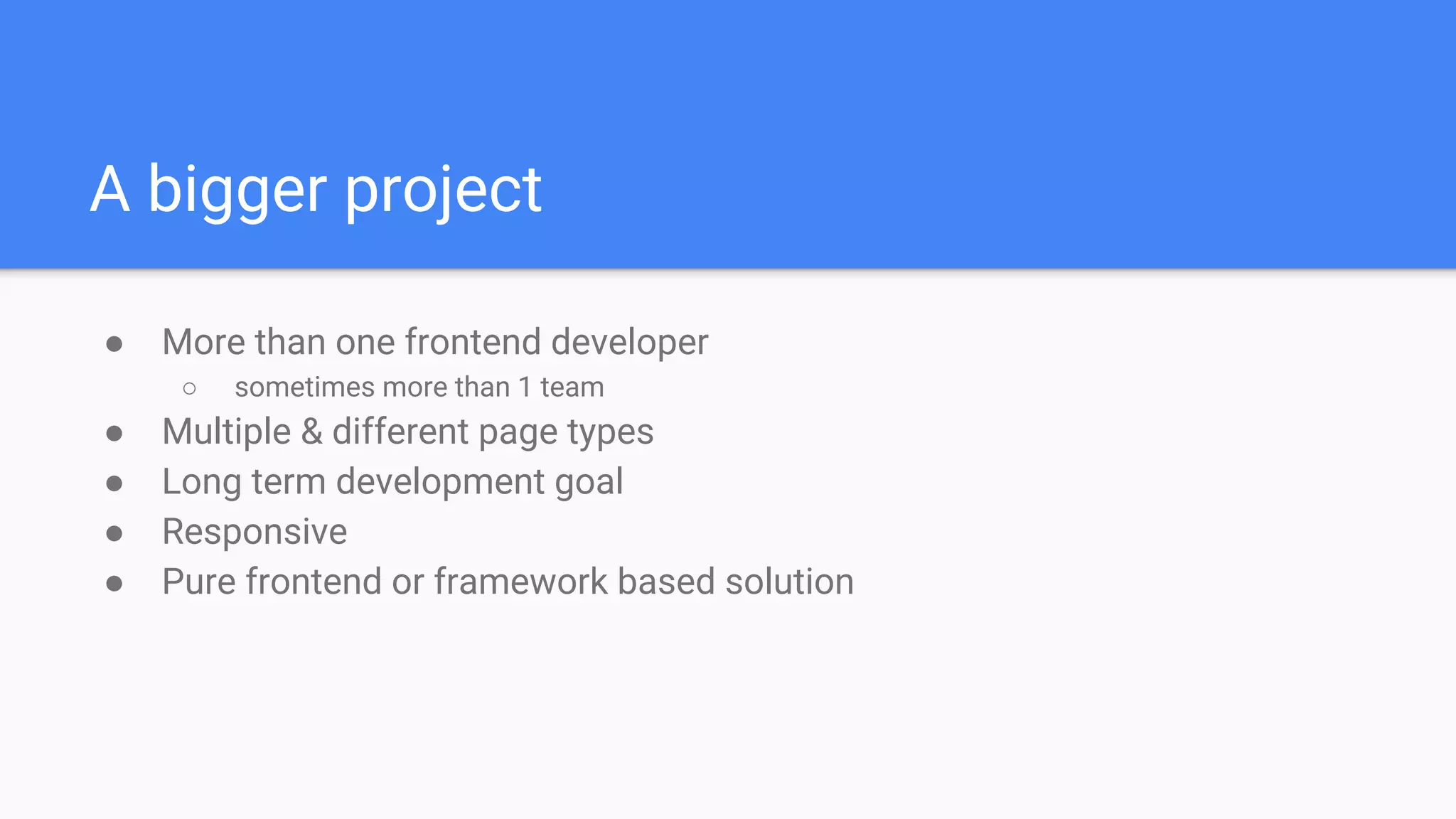 A bigger project

- More than one frontend developer
  - sometimes more than 1 team
- Multiple & different page types
- Long term development goal
- Responsive
- Pure frontend or framework based solution